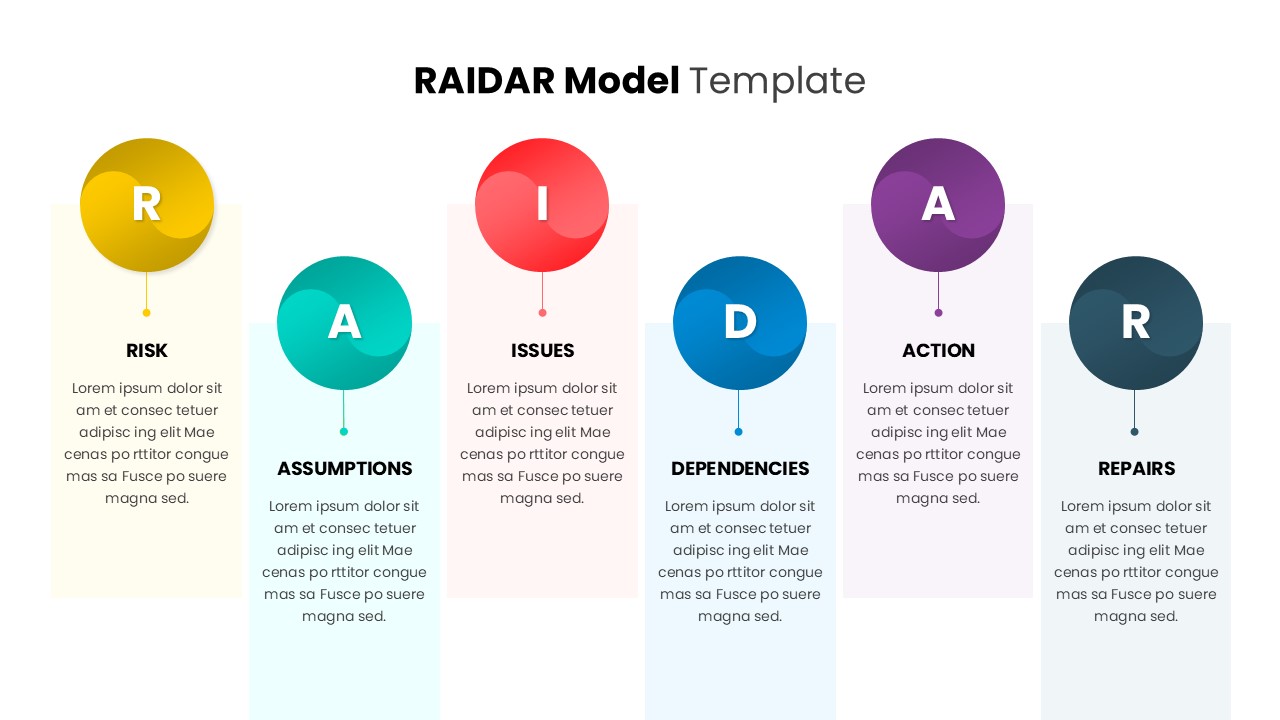 RAIDAR Model Template

R

RISK

Lorem ipsum dolor sit am et consec tetuer adipisc ing elit Mae cenas po rttitor congue mas sa Fusce po suere magna sed.

A

ASSUMPTIONS

Lorem ipsum dolor sit am et consec tetuer adipisc ing elit Mae cenas po rttitor congue mas sa Fusce po suere magna sed.

I

ISSUES

Lorem ipsum dolor sit am et consec tetuer adipisc ing elit Mae cenas po rttitor congue mas sa Fusce po suere magna sed.

D

DEPENDENCIES

Lorem ipsum dolor sit am et consec tetuer adipisc ing elit Mae cenas po rttitor congue mas sa Fusce po suere magna sed.

A

ACTION

Lorem ipsum dolor sit am et consec tetuer adipisc ing elit Mae cenas po rttitor congue mas sa Fusce po suere magna sed.

R

REPAIRS

Lorem ipsum dolor sit am et consec tetuer adipisc ing elit Mae cenas po rttitor congue mas sa Fusce po suere magna sed.